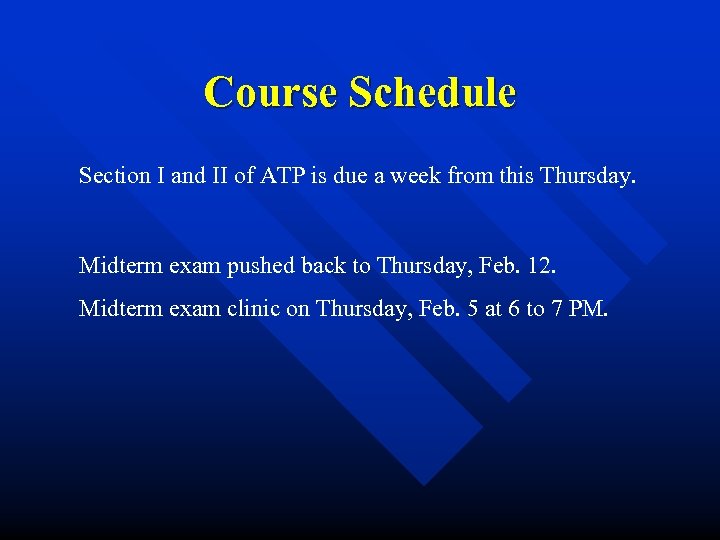 Course Schedule

Section I and II of ATP is due a week from this Thursday.

Midterm exam pushed back to Thursday, Feb. 12.

Midterm exam clinic on Thursday, Feb. 5 at 6 to 7 PM.